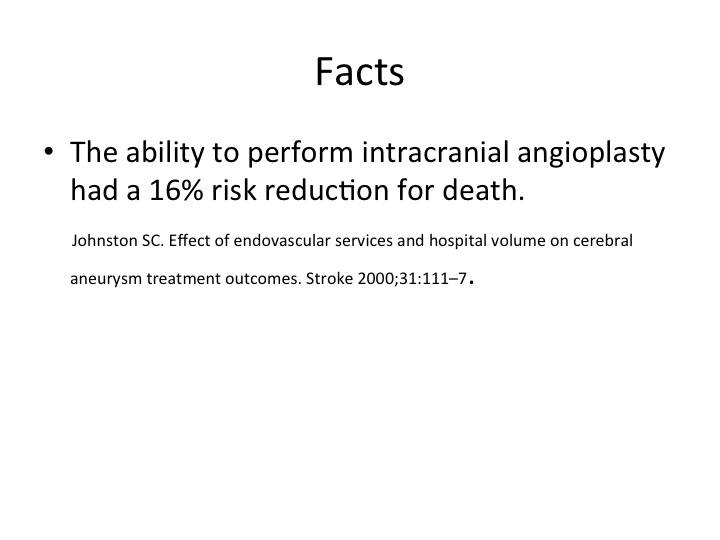 Facts

• The ability to perform intracranial angioplasty had a 16% risk reduction for death.

Johnston SC. Effect of endovascular services and hospital volume on cerebral aneurysm treatment outcomes. Stroke 2000;31:111–7.